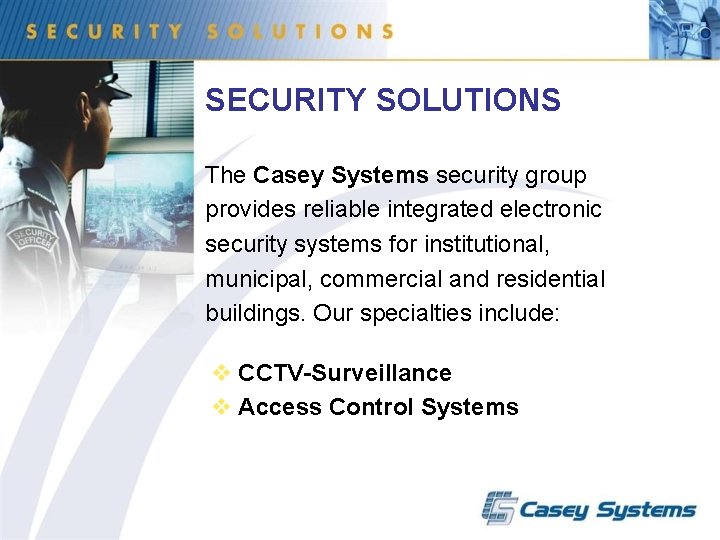 SECURITY SOLUTIONS

SECURITY OFFICER

SECURITY SOLUTIONS

The Casey Systems security group provides reliable integrated electronic security systems for institutional, municipal, commercial and residential buildings. Our specialties include:

❖ CCTV-Surveillance
❖ Access Control Systems

Casey Systems